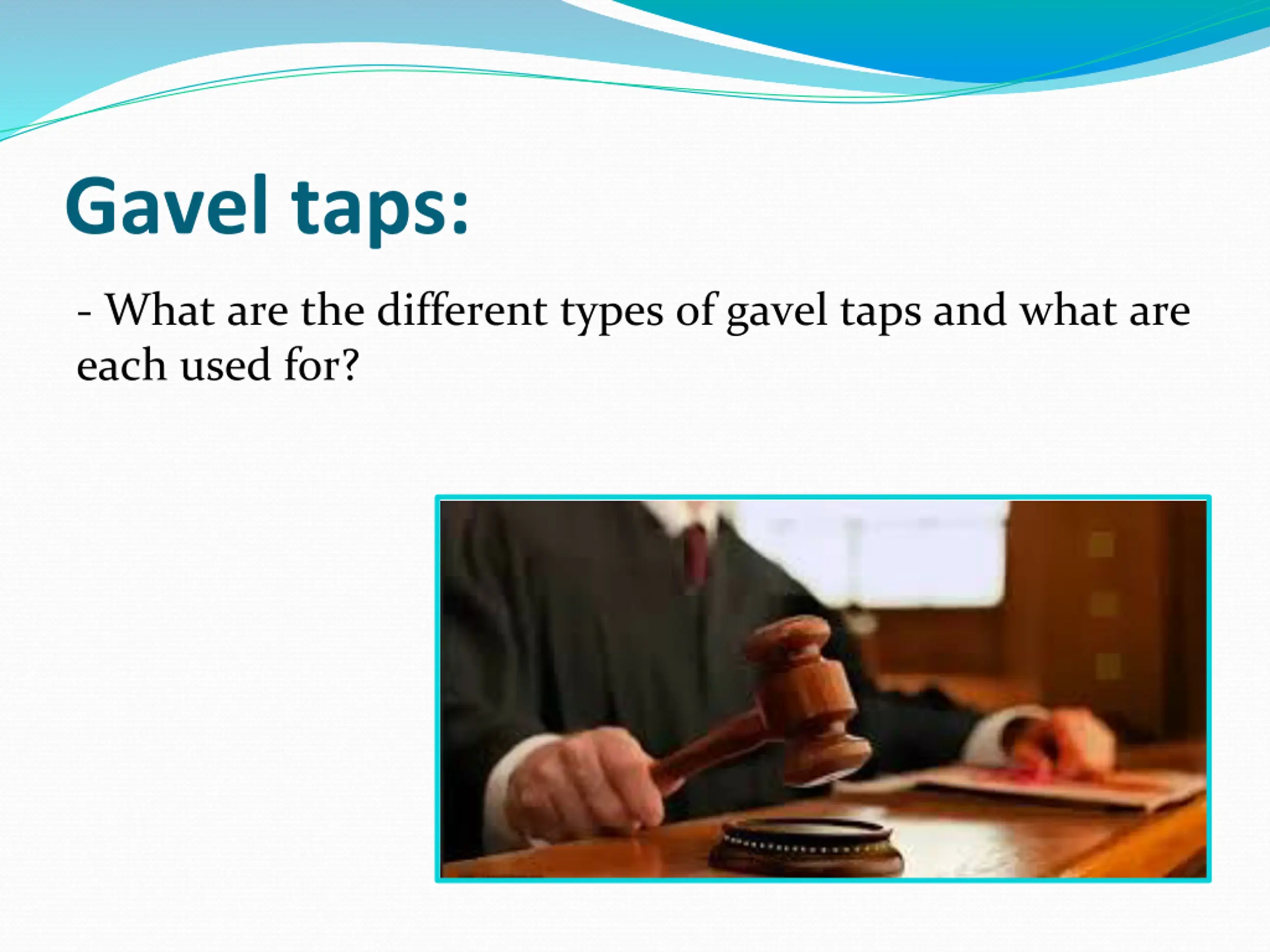 Gavel taps:

- What are the different types of gavel taps and what are each used for?